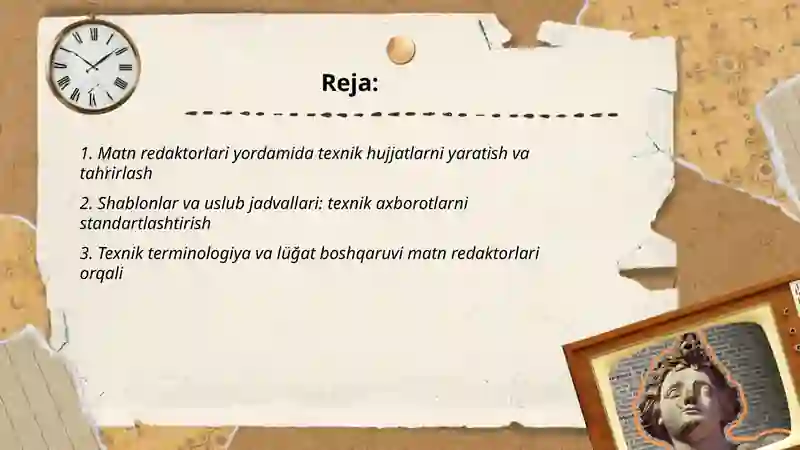 Reja:

1. Matn redaktorlari yordamida texnik hujjatlarni yaratish va tahrirlash

2. Shablonlar va uslub jadvallari: texnik axborotlarni standartlashtirish

3. Texnik terminologiya va lüğat boshqaruvi matn redaktorlari orqali